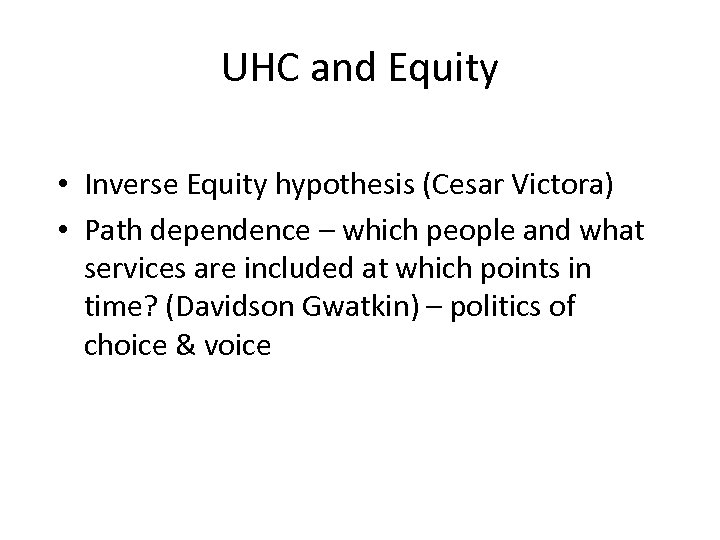 UHC and Equity

• Inverse Equity hypothesis (Cesar Victora)
• Path dependence – which people and what services are included at which points in time? (Davidson Gwatkin) – politics of choice & voice